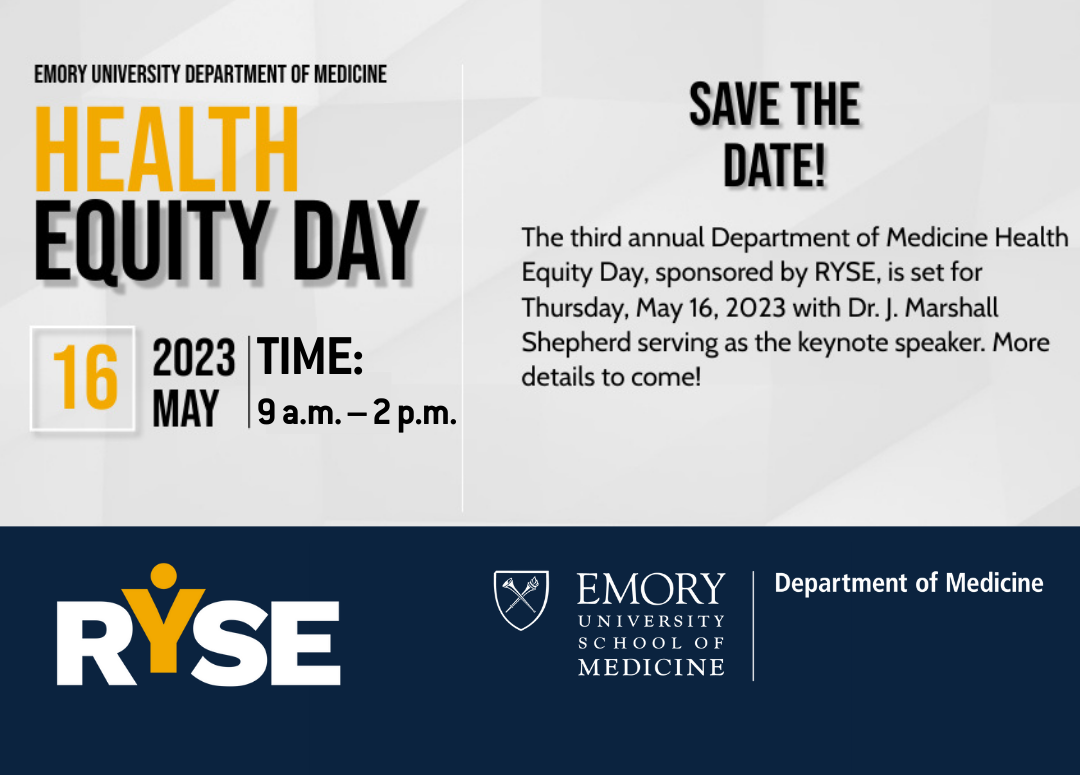 EMORY UNIVERSITY DEPARTMENT OF MEDICINE

HEALTH EQUITY DAY

16

2023 MAY

TIME: 9 a.m. – 2 p.m.

SAVE THE DATE!

The third annual Department of Medicine Health Equity Day, sponsored by RYSE, is set for Thursday, May 16, 2023 with Dr. J. Marshall Shepherd serving as the keynote speaker. More details to come!

RYSE

EMORY UNIVERSITY SCHOOL OF MEDICINE

Department of Medicine